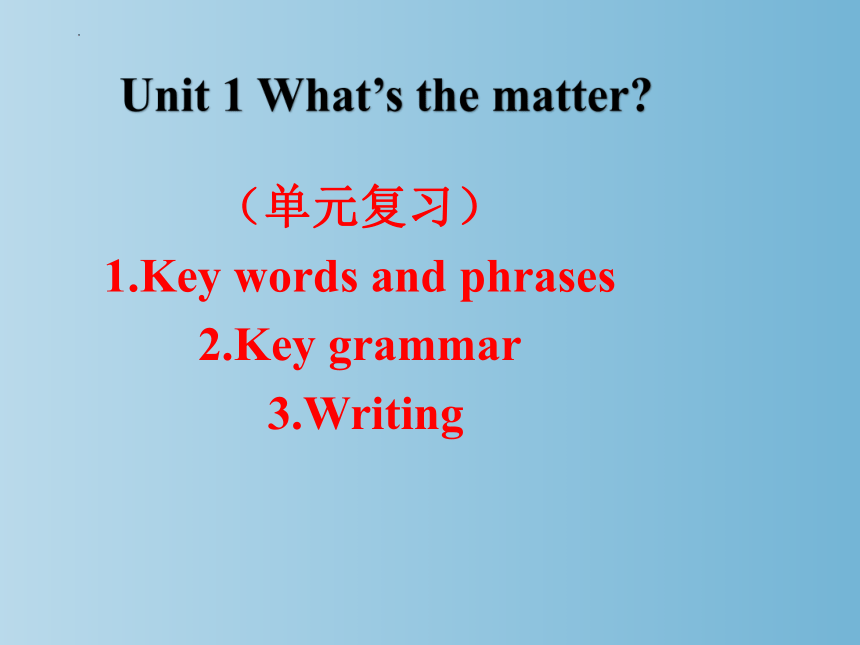 Unit 1 What’s the matter?

（单元复习）

1.Key words and phrases

2.Key grammar

3.Writing